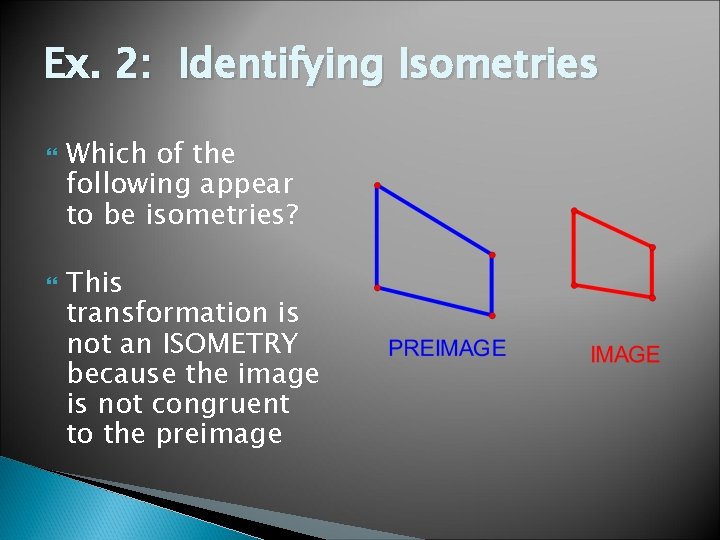 Ex. 2: Identifying Isometries

Which of the following appear to be isometries?

This transformation is not an ISOMETRY because the image is not congruent to the preimage

PREIMAGE

IMAGE